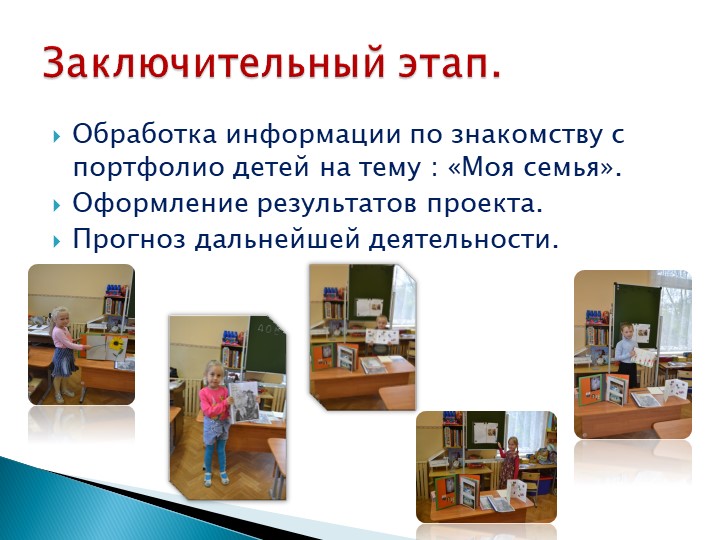 Заключительный этап.

Обработка информации по знакомству с портфолио детей на тему : «Моя семья».

Оформление результатов проекта.

Прогноз дальнейшей деятельности.